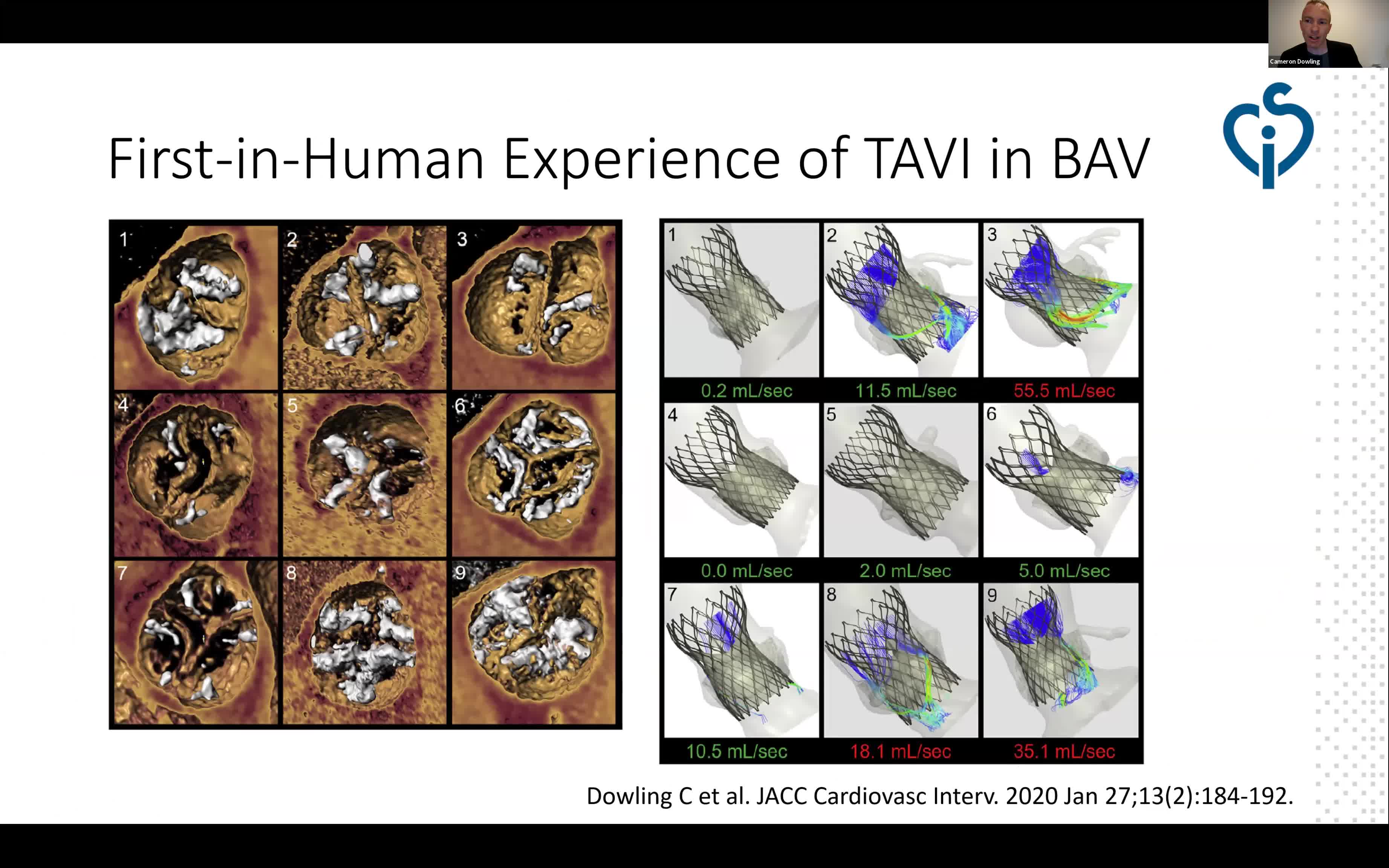 Cameron Dowling

First-in-Human Experience of TAVI in BAV

1
2
3
4
5
6
7
8
9

1
0.2 mL/sec
2
11.5 mL/sec
3
55.5 mL/sec
4
0.0 mL/sec
5
2.0 mL/sec
6
5.0 mL/sec
7
10.5 mL/sec
8
18.1 mL/sec
9
35.1 mL/sec

Dowling C et al. JACC Cardiovasc Interv. 2020 Jan 27;13(2):184-192.